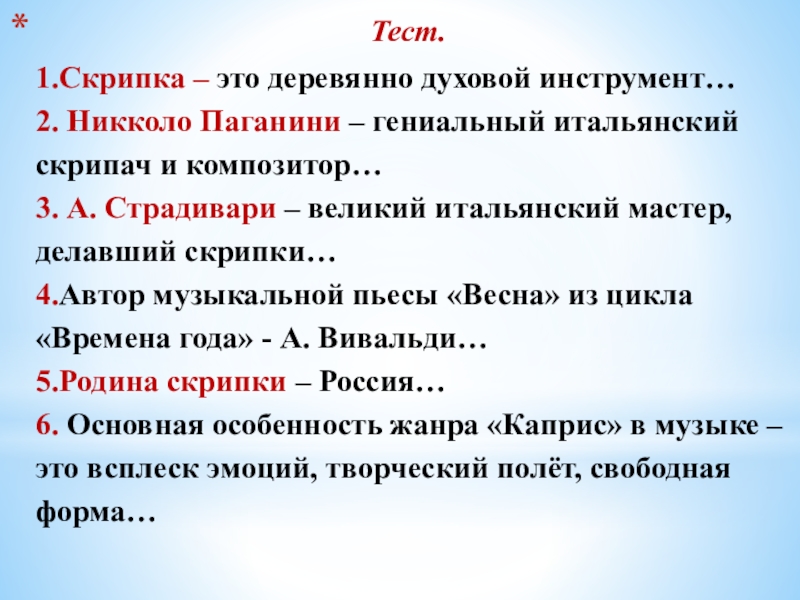 *
Тест.

1.Скрипка – это деревянно духовой инструмент…
2. Никколо Паганини – гениальный итальянский скрипач и композитор…
3. А. Страдивари – великий итальянский мастер, делавший скрипки…
4.Автор музыкальной пьесы «Весна» из цикла «Времена года» - А. Вивальди…
5.Родина скрипки – Россия…
6. Основная особенность жанра «Каприс» в музыке – это всплеск эмоций, творческий полёт, свободная форма…